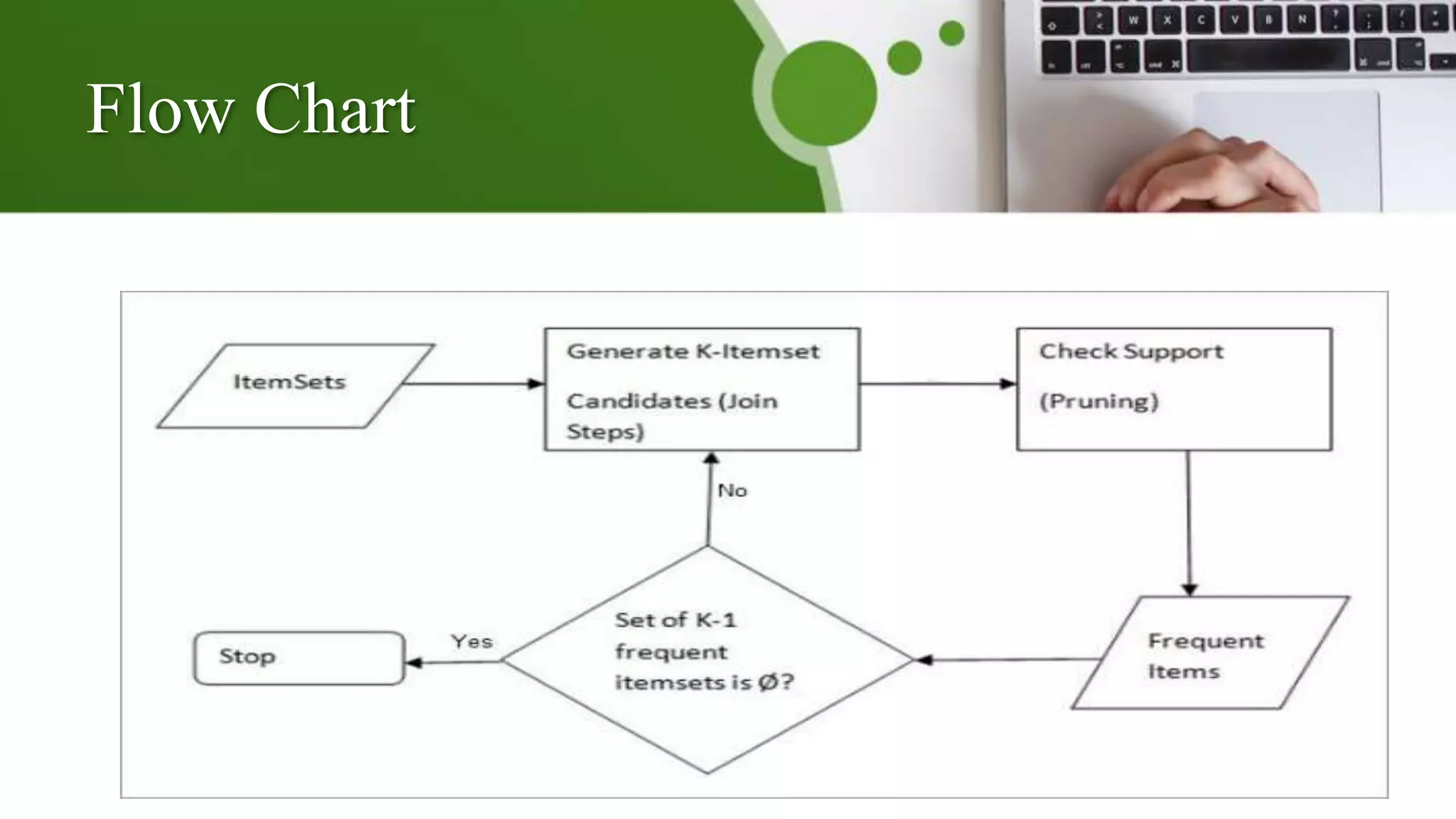 Flow Chart

ItemSets

Generate K-Itemset

Candidates (Join Steps)

Check Support

(Pruning)

No

Frequent Items

Set of K-1 frequent itemsets is Ø?

Yes

Stop